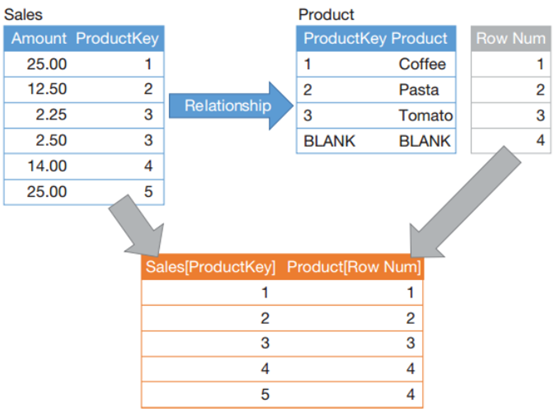 Sales

| Amount | ProductKey |
|---|---|
| 25.00 | 1 |
| 12.50 | 2 |
| 2.25 | 3 |
| 2.50 | 3 |
| 14.00 | 4 |
| 25.00 | 5 |

Relationship

Product

| ProductKey | Product |
|---|---|
| 1 | Coffee |
| 2 | Pasta |
| 3 | Tomato |
| BLANK | BLANK |

| Row Num |
|---|
| 1 |
| 2 |
| 3 |
| 4 |

| Sales[ProductKey] | Product[Row Num] |
|---|---|
| 1 | 1 |
| 2 | 2 |
| 3 | 3 |
| 4 | 4 |
| 5 | 4 |